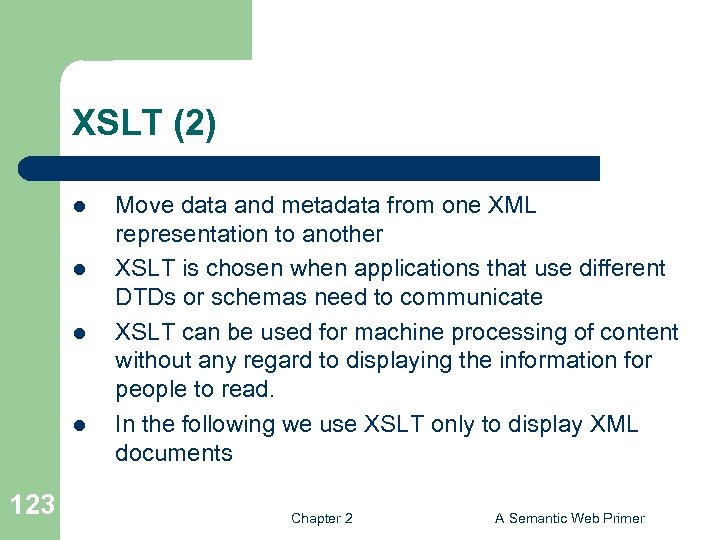 XSLT (2)

- Move data and metadata from one XML representation to another
- XSLT is chosen when applications that use different DTDs or schemas need to communicate
- XSLT can be used for machine processing of content without any regard to displaying the information for people to read.
- In the following we use XSLT only to display XML documents

123

Chapter 2

A Semantic Web Primer